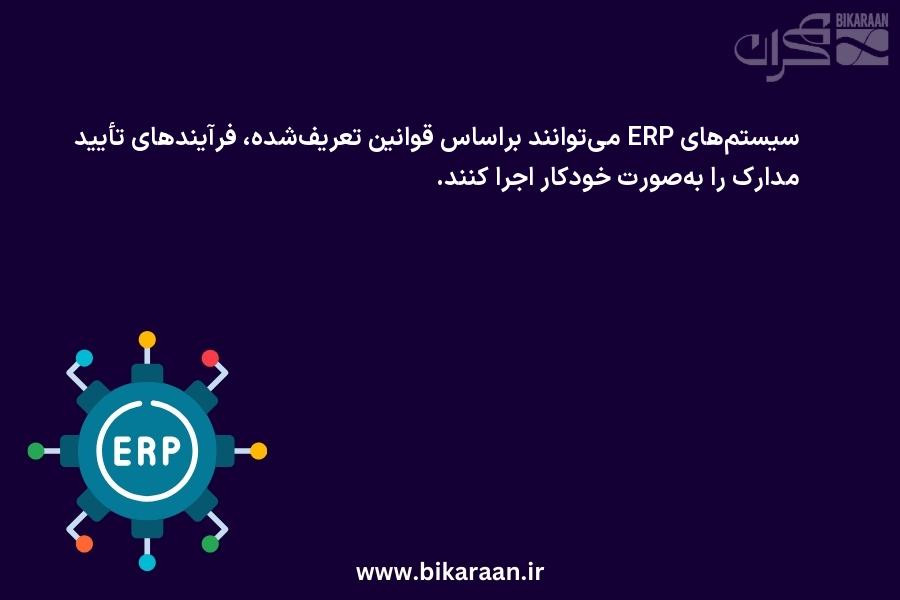 BIKARAAN
بیکران

سیستم‌های ERP می‌توانند براساس قوانین تعریف‌شده، فرآیندهای تأیید مدارک را به‌صورت خودکار اجرا کنند.

ERP

www.bikaraan.ir